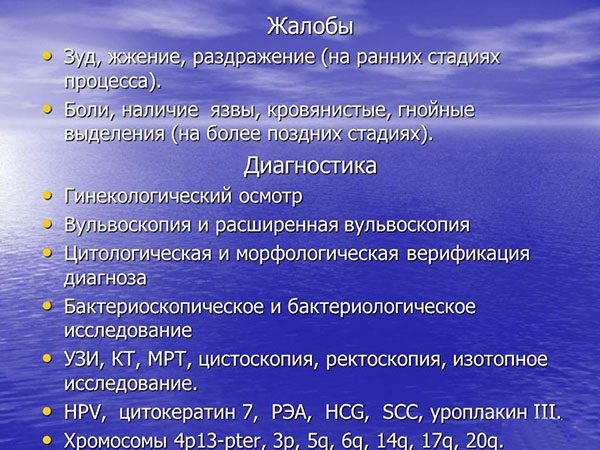 Жалобы

• Зуд, жжение, раздражение (на ранних стадиях процесса).

• Боли, наличие язвы, кровянистые, гнойные выделения (на более поздних стадиях).

Диагностика

• Гинекологический осмотр

• Вульвоскопия и расширенная вульвоскопия

• Цитологическая и морфологическая верификация диагноза

• Бактериоскопическое и бактериологическое исследование

• УЗИ, КТ, МРТ, цистоскопия, ректоскопия, изотопное исследование.

• HPV, цитокератин 7, РЭА, HCG, SCC, уроплакин III.

• Хромосомы 4p13-pter, 3p, 5q, 6q, 14q, 17q, 20q.